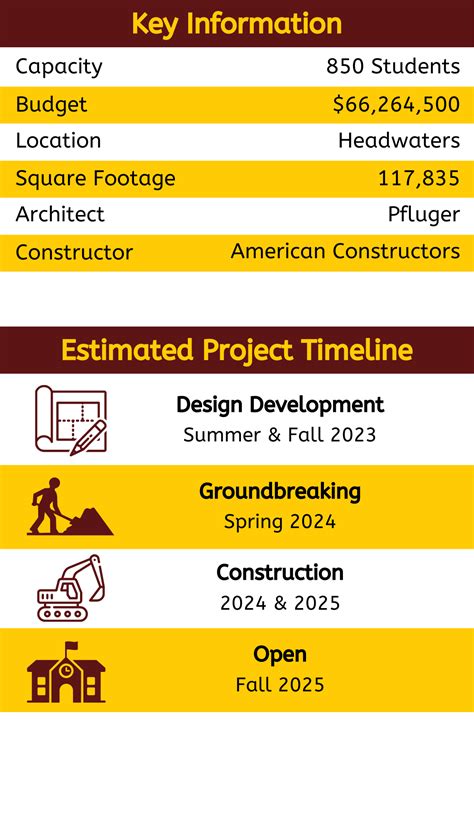 Key Information

| Capacity | 850 Students |
|---|---|
| Budget | $66,264,500 |
| Location | Headwaters |
| Square Footage | 117,835 |
| Architect | Pfluger |
| Constructor | American Constructors |

Estimated Project Timeline

Design Development
Summer & Fall 2023

Groundbreaking
Spring 2024

Construction
2024 & 2025

Open
Fall 2025